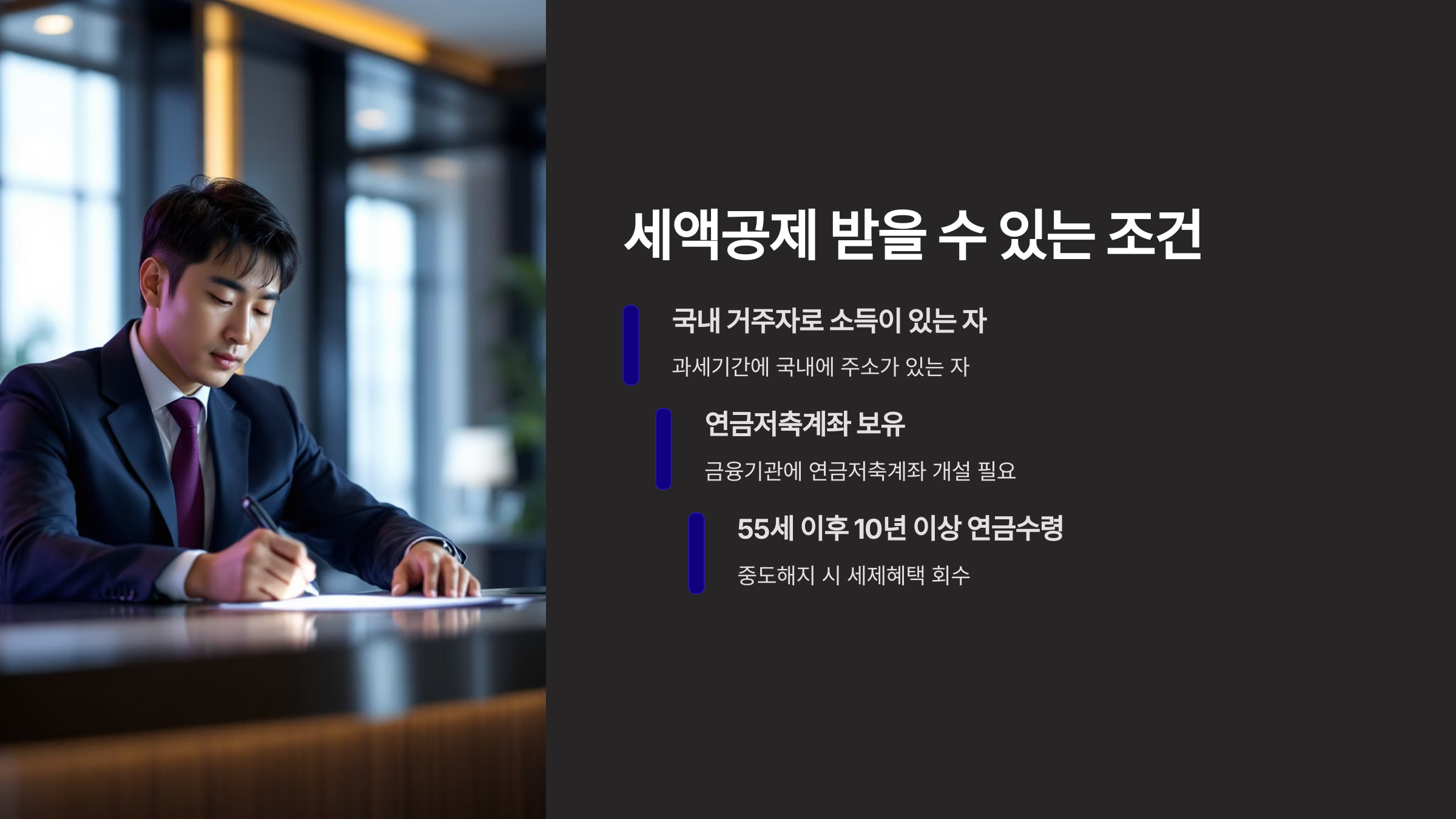 세액공제 받을 수 있는 조건

국내 거주자로 소득이 있는 자

과세기간에 국내에 주소가 있는 자

연금저축계좌 보유

금융기관에 연금저축계좌 개설 필요

55세 이후 10년 이상 연금수령

중도해지 시 세제혜택 회수